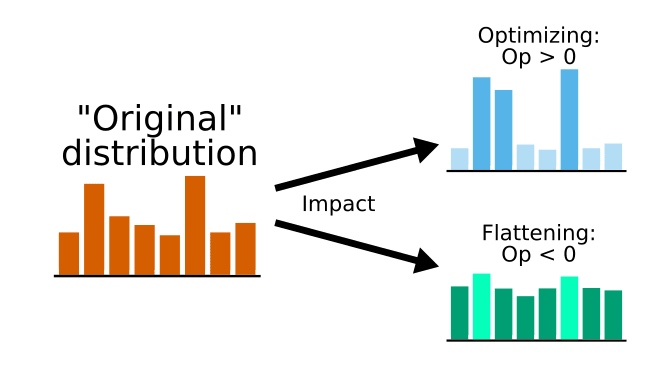 "Original" distribution

Impact

Optimizing:
Op > 0

Flattening:
Op < 0